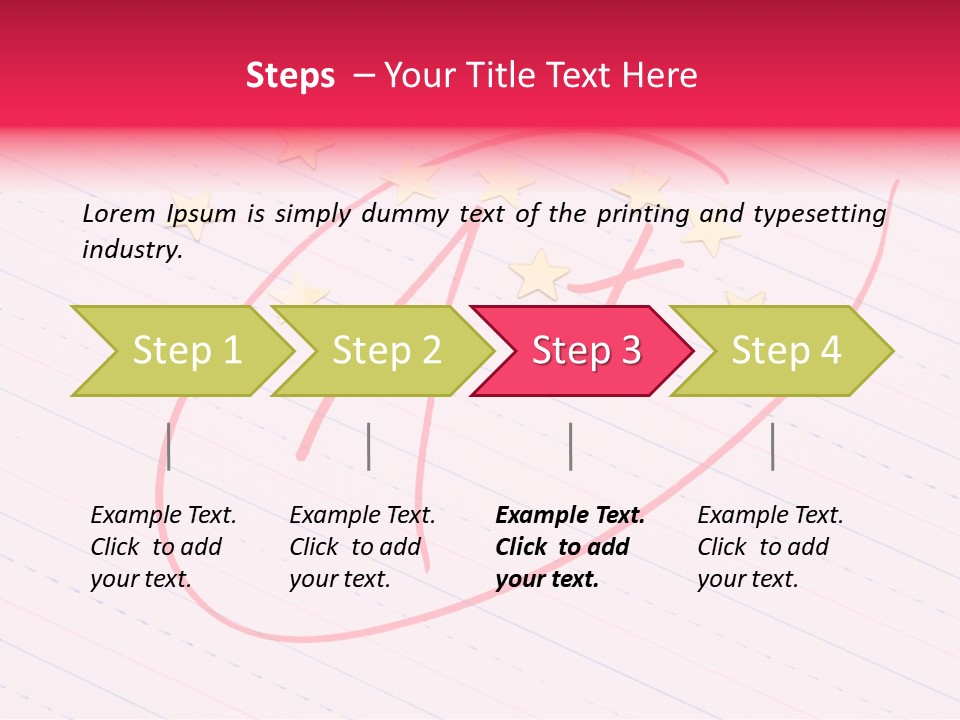 Steps – Your Title Text Here

Lorem Ipsum is simply dummy text of the printing and typesetting industry.

Step 1

Step 2

Step 3

Step 4

Example Text. Click to add your text.

Example Text. Click to add your text.

Example Text. Click to add your text.

Example Text. Click to add your text.